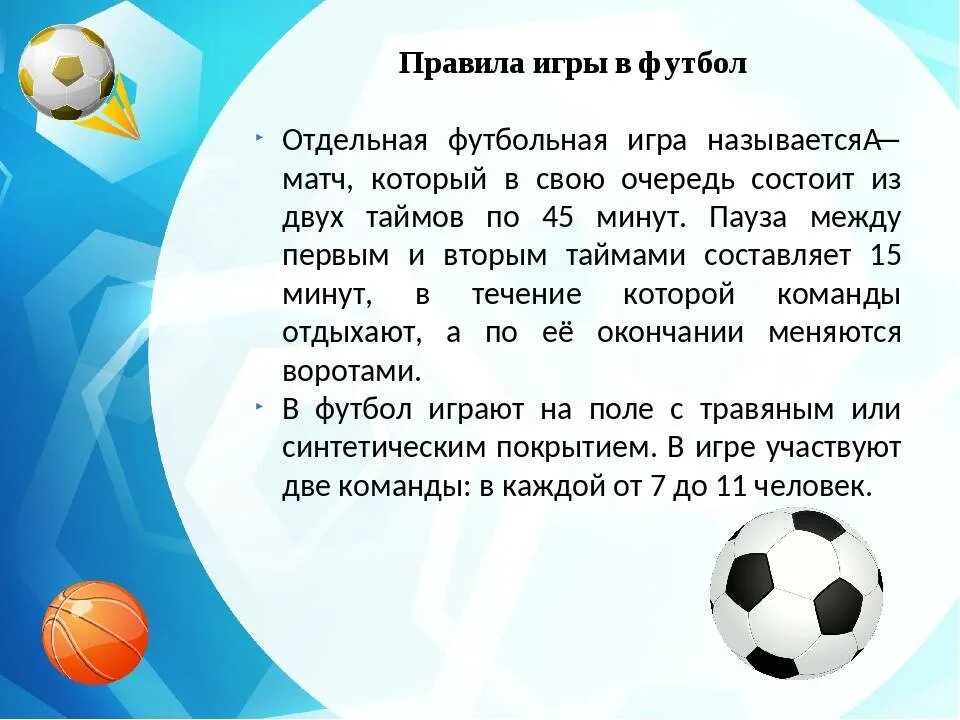 Правила игры в футбол

Отдельная футбольная игра называетсяА— матч, который в свою очередь состоит из двух таймов по 45 минут. Пауза между первым и вторым таймами составляет 15 минут, в течение которой команды отдыхают, а по её окончании меняются воротами.

В футбол играют на поле с травяным или синтетическим покрытием. В игре участвуют две команды: в каждой от 7 до 11 человек.